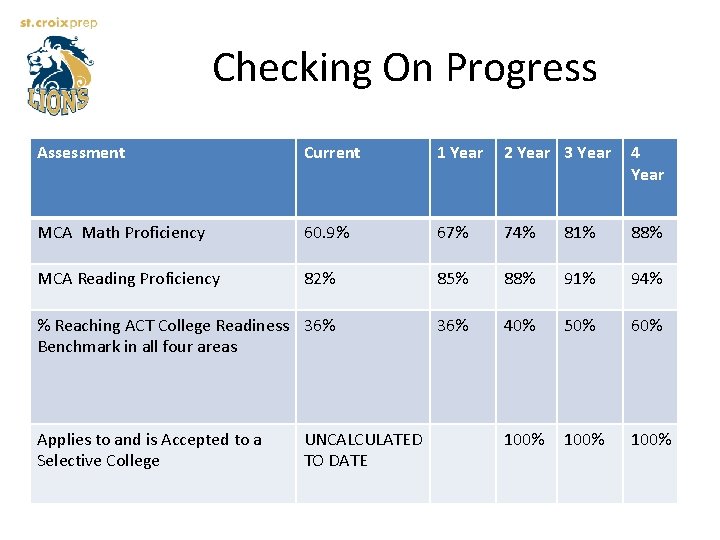 st.croixprep

LIONS

Checking On Progress

| Assessment | Current | 1 Year | 2 Year | 3 Year | 4 Year |
|---|---|---|---|---|---|
| MCA Math Proficiency | 60.9% | 67% | 74% | 81% | 88% |
| MCA Reading Proficiency | 82% | 85% | 88% | 91% | 94% |
| % Reaching ACT College Readiness Benchmark in all four areas | 36% | 36% | 40% | 50% | 60% |
| Applies to and is Accepted to a Selective College | UNCALCULATED TO DATE | | 100% | 100% | 100% |